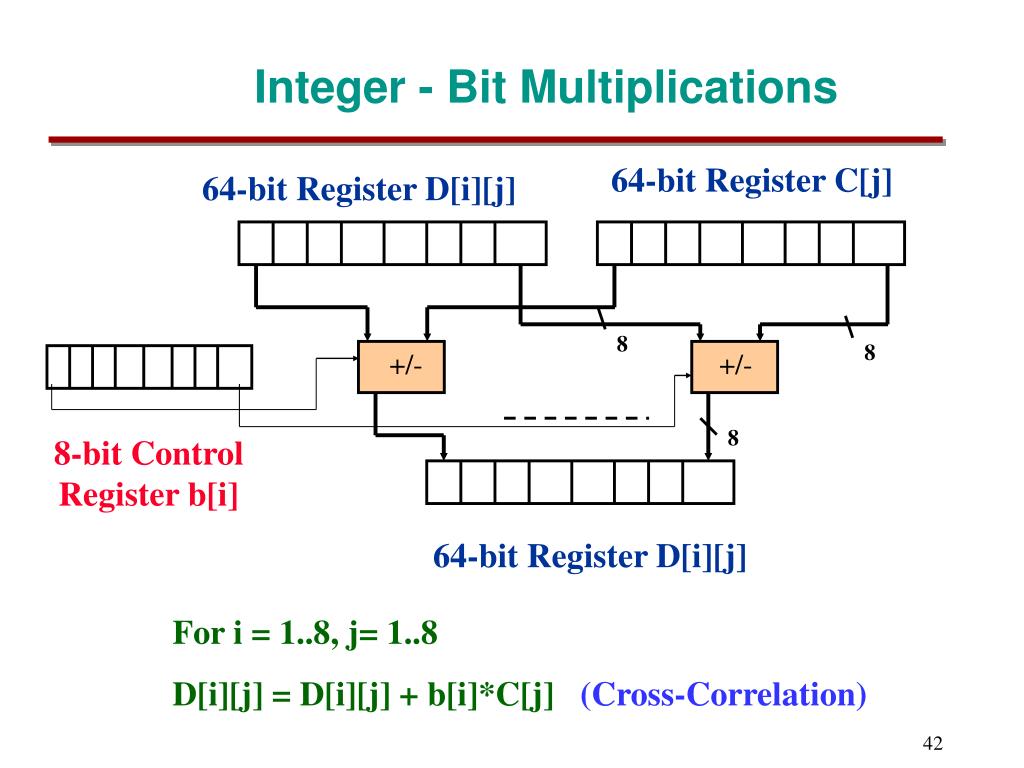 Integer - Bit Multiplications

64-bit Register D[i][j]

64-bit Register C[j]

8

8

+/-

+/-

8

8-bit Control Register b[i]

64-bit Register D[i][j]

For i = 1..8, j= 1..8

D[i][j] = D[i][j] + b[i]*C[j]   (Cross-Correlation)

42